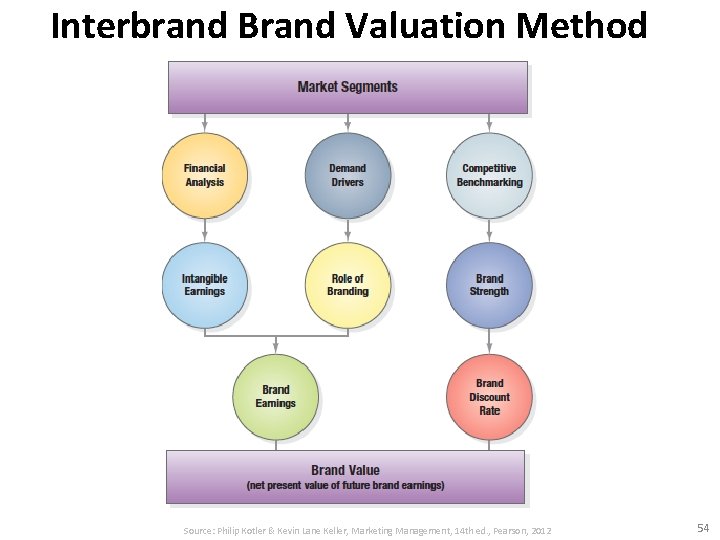 Interbrand Brand Valuation Method

Market Segments

Financial Analysis

Demand Drivers

Competitive Benchmarking

Intangible Earnings

Role of Branding

Brand Strength

Brand Earnings

Brand Discount Rate

Brand Value
(net present value of future brand earnings)

Source: Philip Kotler & Kevin Lane Keller, Marketing Management, 14th ed., Pearson, 2012

54